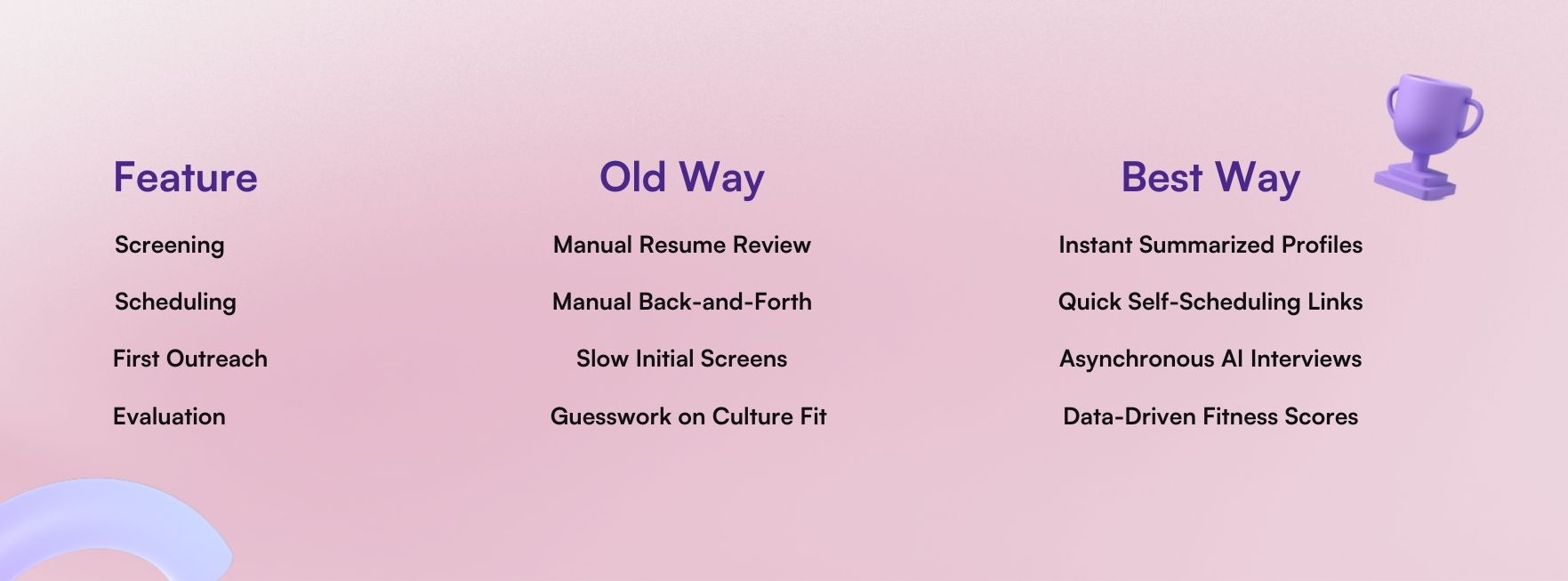 | Feature | Old Way | Best Way |
|---|---|---|
| Screening | Manual Resume Review | Instant Summarized Profiles |
| Scheduling | Manual Back-and-Forth | Quick Self-Scheduling Links |
| First Outreach | Slow Initial Screens | Asynchronous AI Interviews |
| Evaluation | Guesswork on Culture Fit | Data-Driven Fitness Scores |